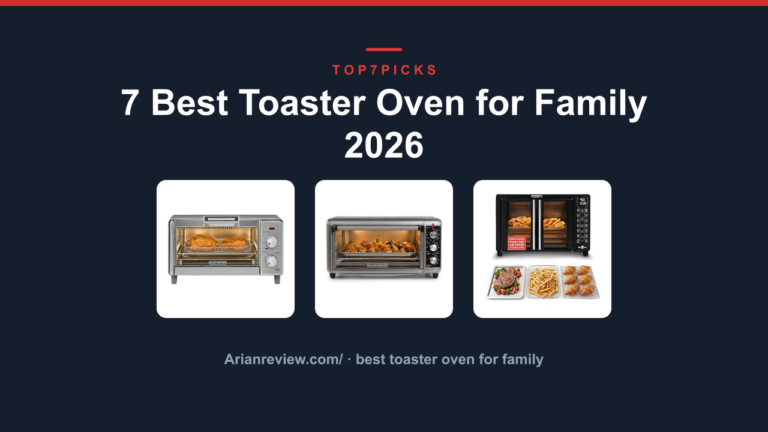 TOP7PICKS

7 Best Toaster Oven for Family 2026

Arianreview.com/ · best toaster oven for family